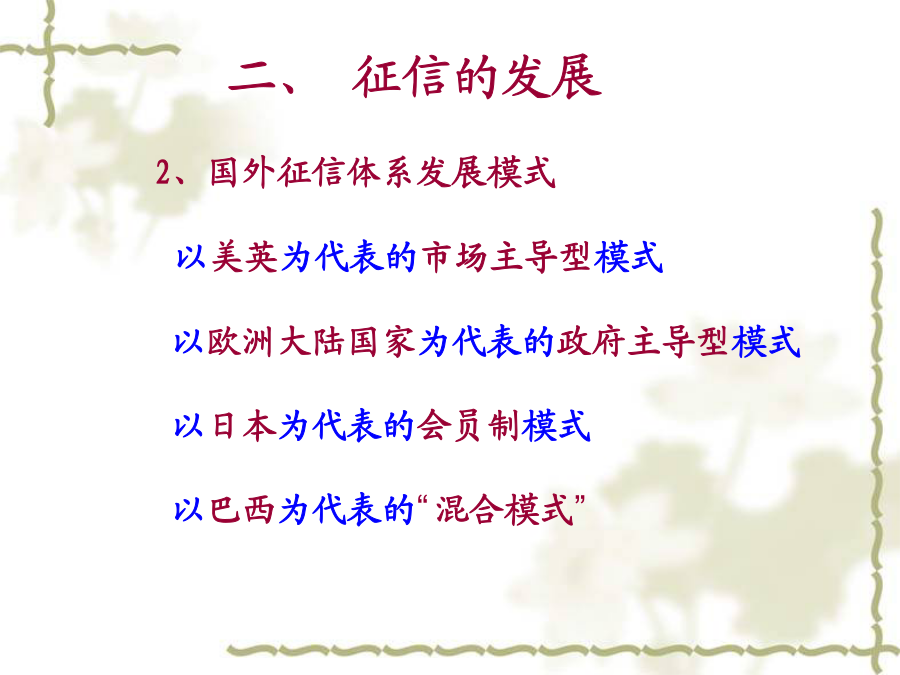 二、 征信的发展

2、国外征信体系发展模式

以美英为代表的市场主导型模式

以欧洲大陆国家为代表的政府主导型模式

以日本为代表的会员制模式

以巴西为代表的“混合模式”